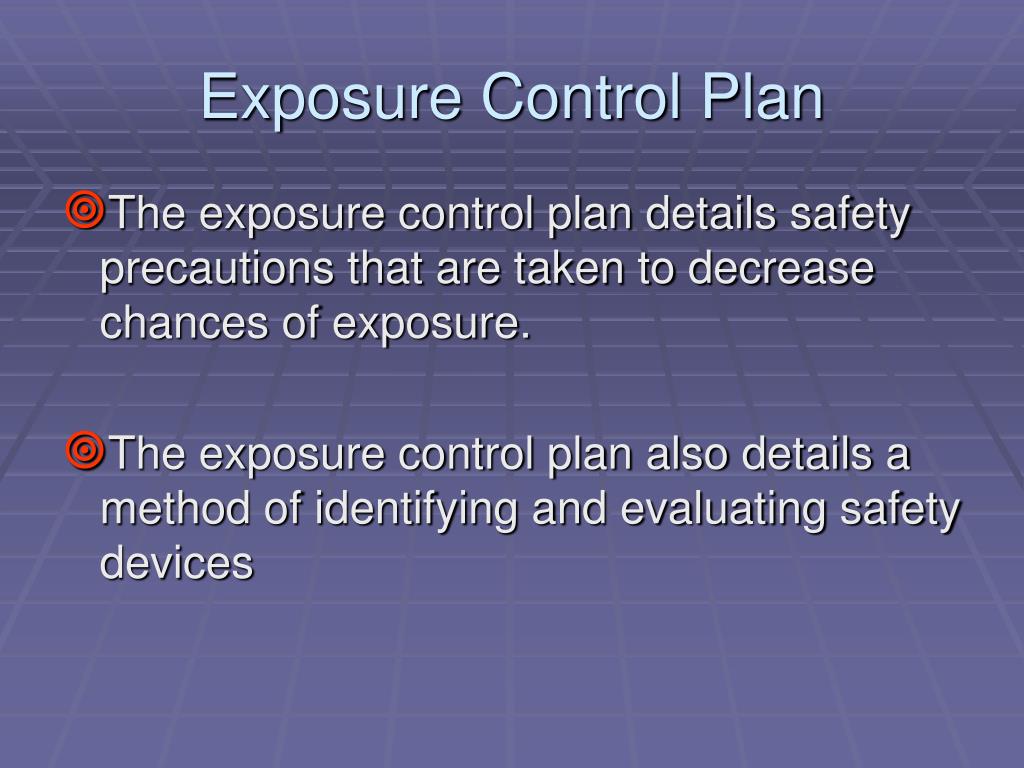 Exposure Control Plan

The exposure control plan details safety precautions that are taken to decrease chances of exposure.

The exposure control plan also details a method of identifying and evaluating safety devices